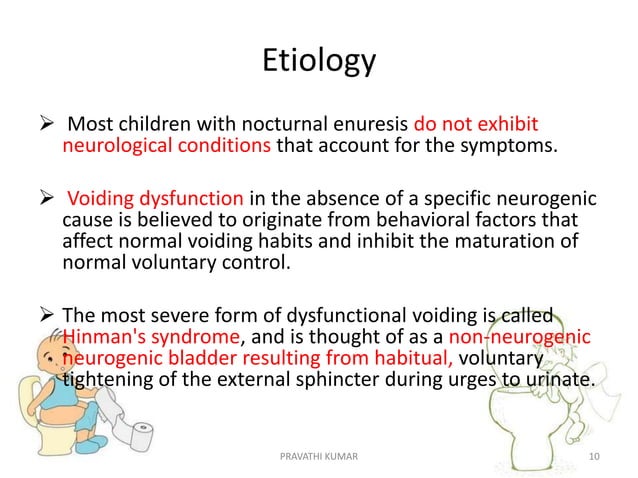 Etiology

➢ Most children with nocturnal enuresis do not exhibit neurological conditions that account for the symptoms.

➢ Voiding dysfunction in the absence of a specific neurogenic cause is believed to originate from behavioral factors that affect normal voiding habits and inhibit the maturation of normal voluntary control.

➢ The most severe form of dysfunctional voiding is called Hinman's syndrome, and is thought of as a non-neurogenic neurogenic bladder resulting from habitual, voluntary tightening of the external sphincter during urges to urinate.

PRAVATHI KUMAR

10